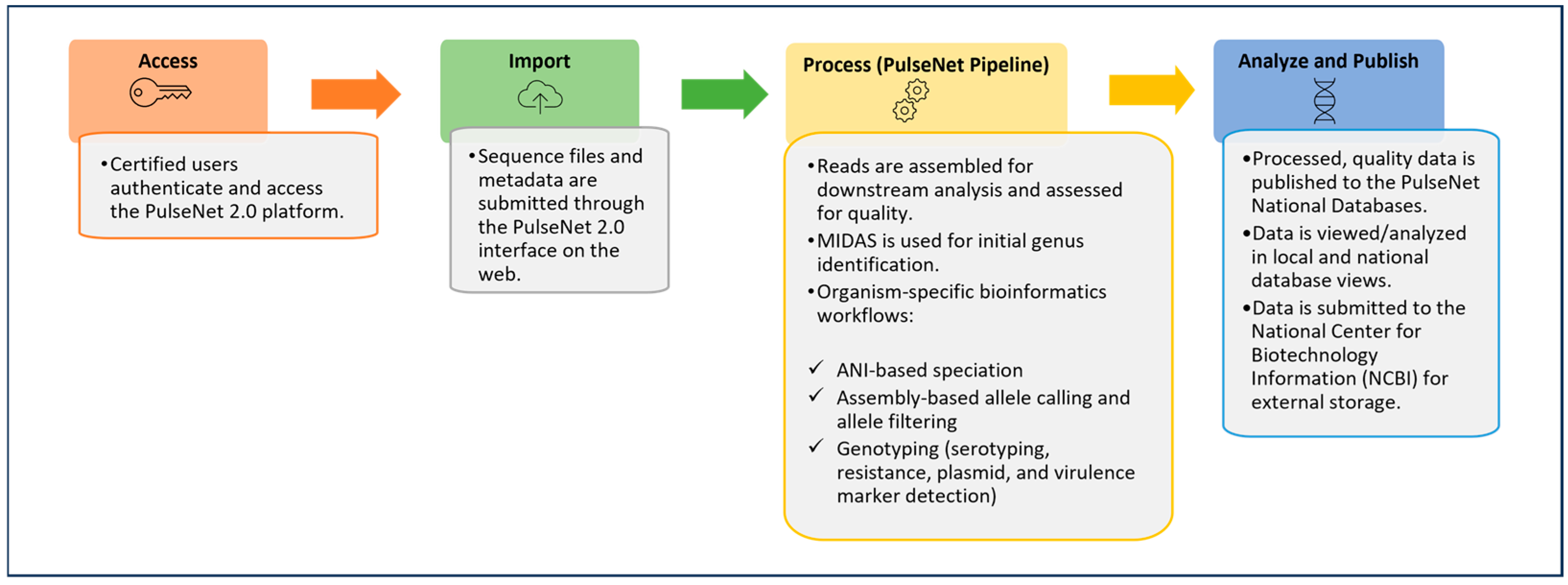 Access

• Certified users authenticate and access the PulseNet 2.0 platform.

Import

• Sequence files and metadata are submitted through the PulseNet 2.0 interface on the web.

Process (PulseNet Pipeline)

• Reads are assembled for downstream analysis and assessed for quality.
• MIDAS is used for initial genus identification.
• Organism-specific bioinformatics workflows:

✓ ANI-based speciation
✓ Assembly-based allele calling and allele filtering
✓ Genotyping (serotyping, resistance, plasmid, and virulence marker detection)

Analyze and Publish

• Processed, quality data is published to the PulseNet National Databases.
• Data is viewed/analyzed in local and national database views.
• Data is submitted to the National Center for Biotechnology Information (NCBI) for external storage.